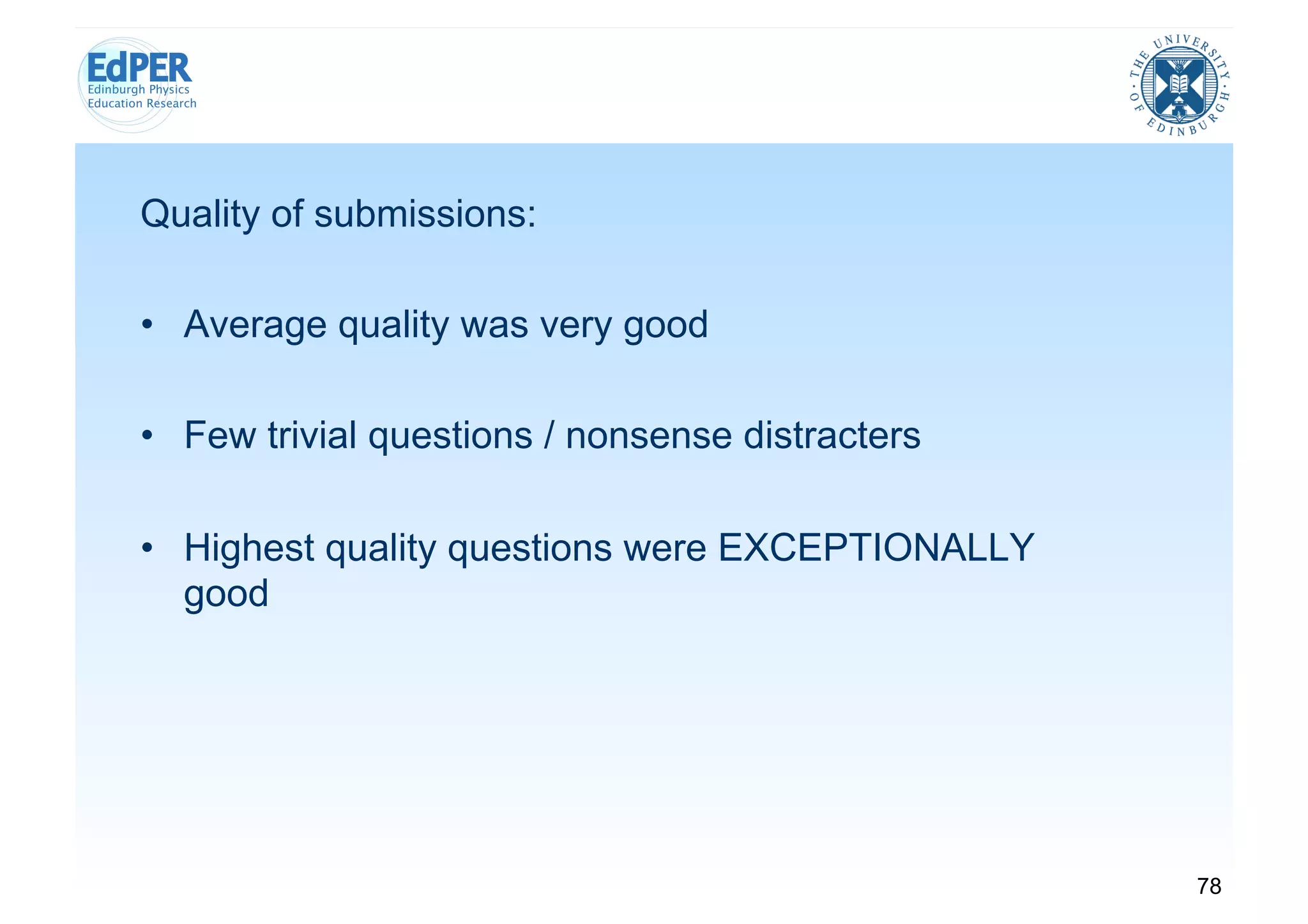 EdPER
Edinburgh Physics
Education Research

THE UNIVERSITY OF EDINBURGH

Quality of submissions:

• Average quality was very good

• Few trivial questions / nonsense distracters

• Highest quality questions were EXCEPTIONALLY good

78